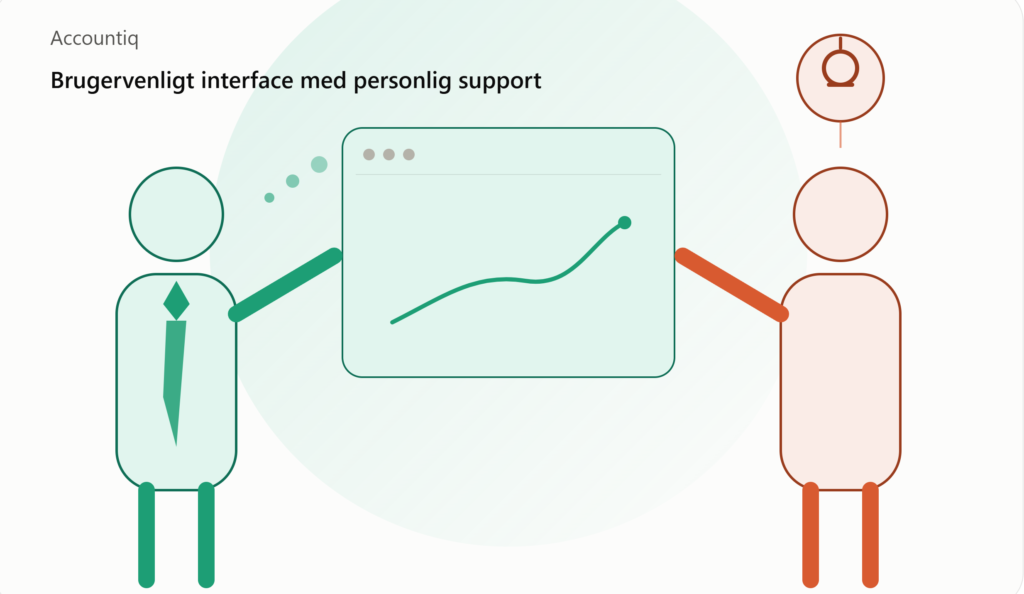 Accountiq

Brugervenligt interface med personlig support